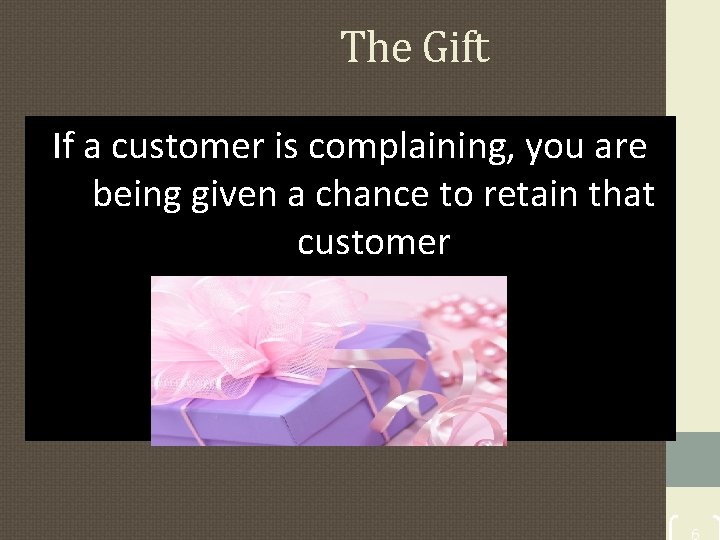 The Gift

If a customer is complaining, you are being given a chance to retain that customer

6